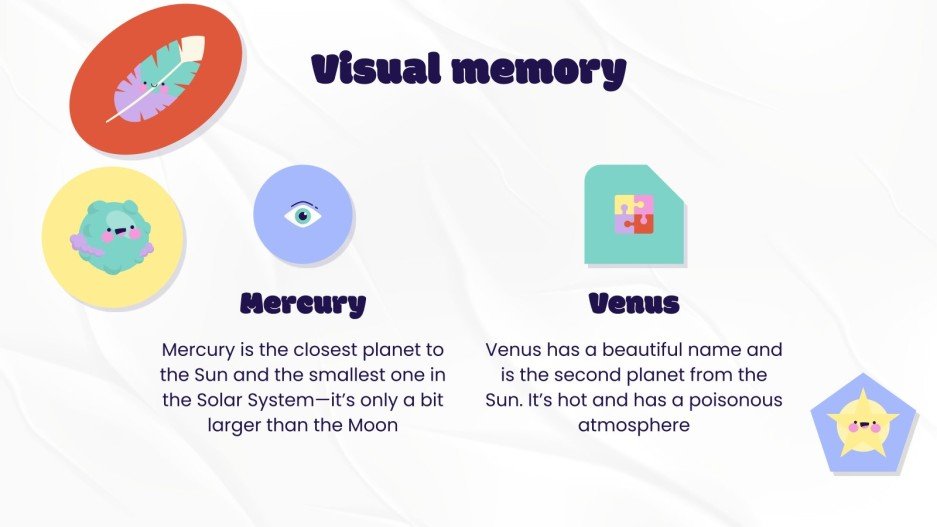 Visual memory

Mercury

Mercury is the closest planet to the Sun and the smallest one in the Solar System—it's only a bit larger than the Moon

Venus

Venus has a beautiful name and is the second planet from the Sun. It's hot and has a poisonous atmosphere